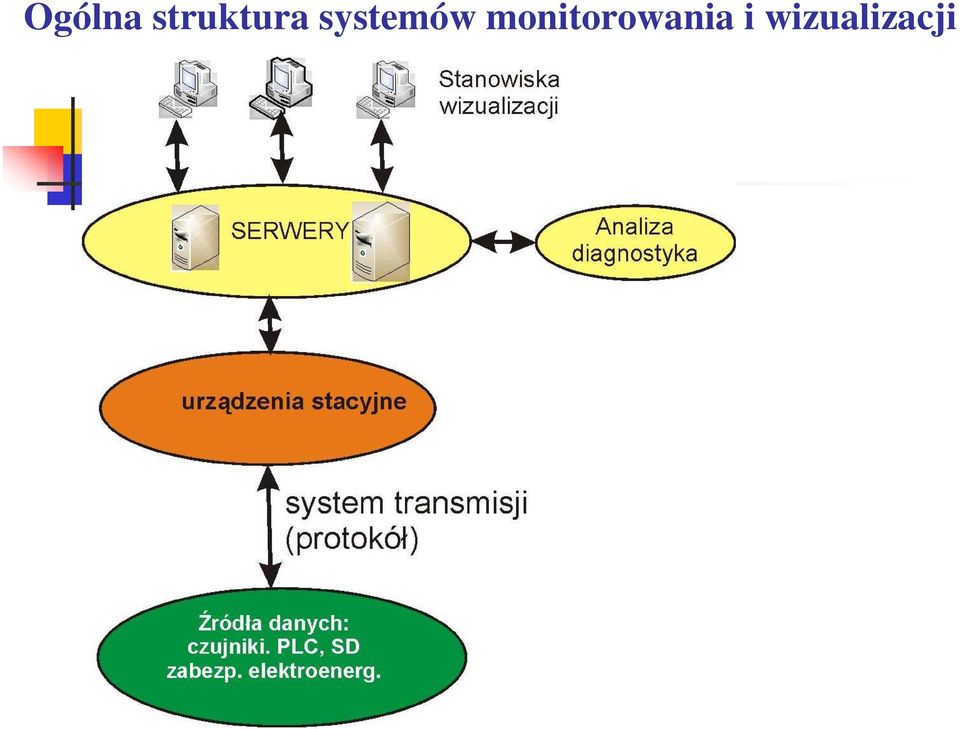 Ogólna struktura systemów monitorowania i wizualizacji

Stanowiska wizualizacji

SERWERY

Analiza diagnostyka

urządzenia stacyjne

system transmisji (protokół)

Źródła danych: czujniki. PLC, SD zabezp. elektroenerg.